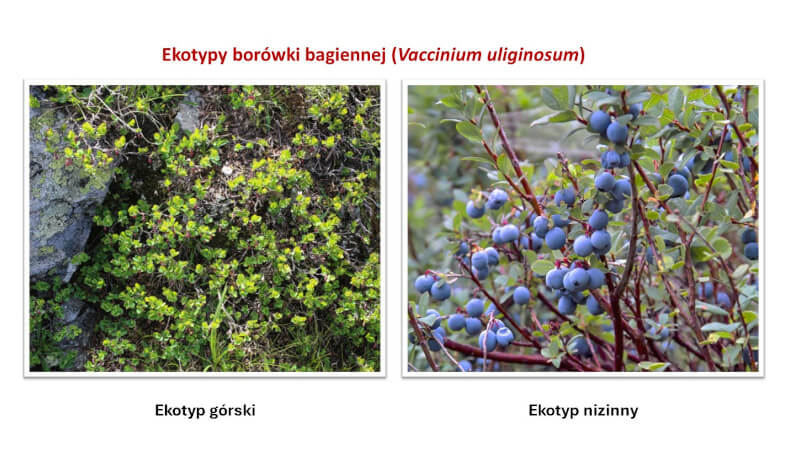 Ekotypy borówki bagiennej (Vaccinium uliginosum)

Ekotyp górski

Ekotyp nizinny